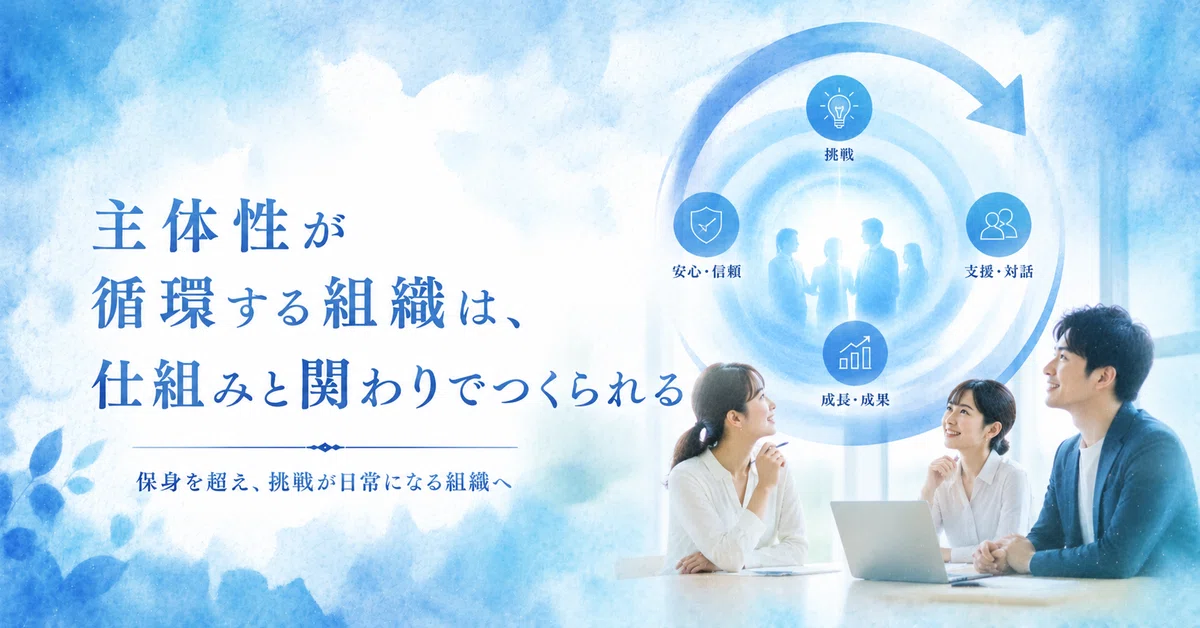 主体性が
循環する組織は、
仕組みと関わりでつくられる

保身を超え、挑戦が日常になる組織へ

挑戦

安心・信頼

支援・対話

成長・成果